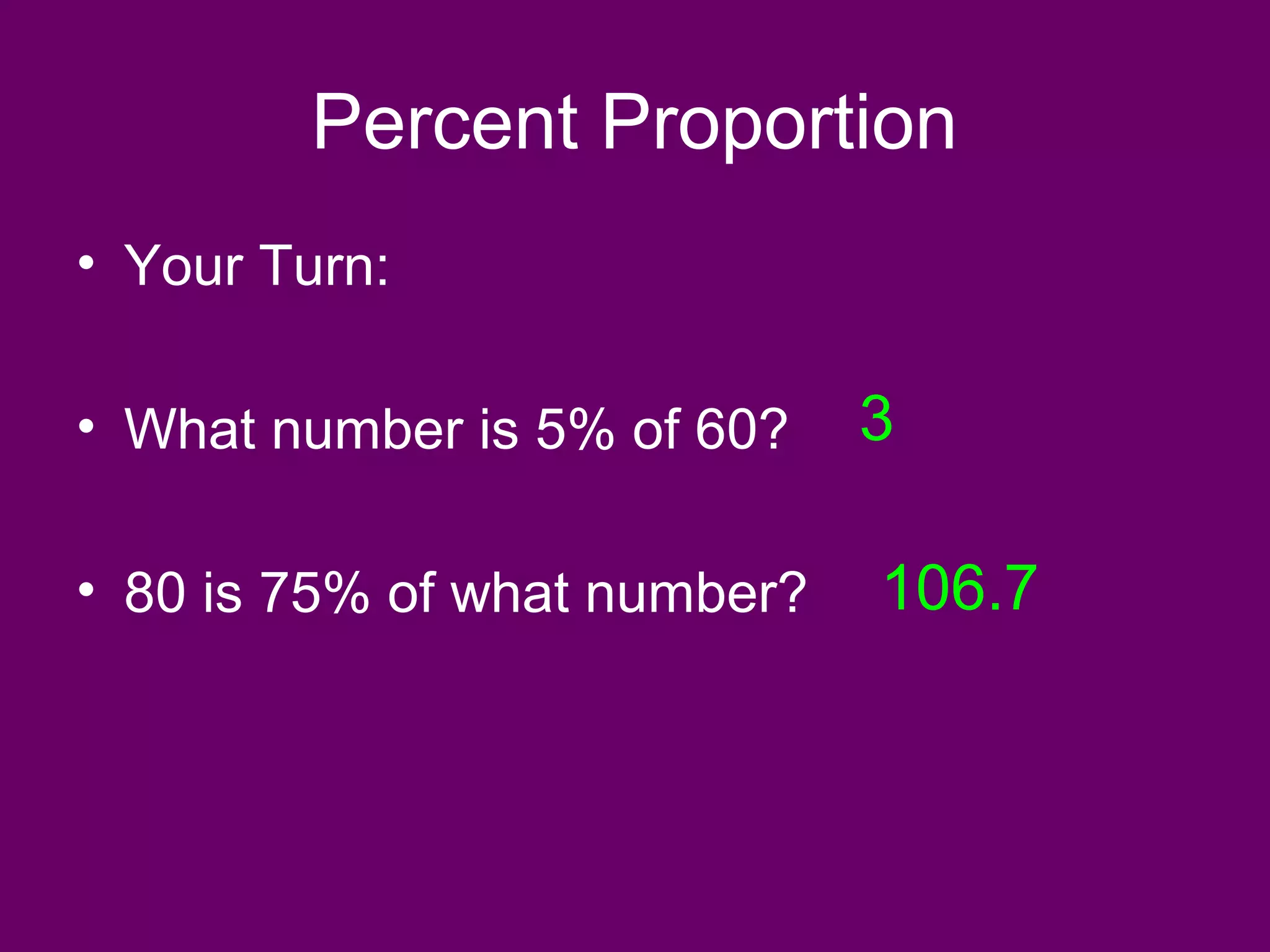 Percent Proportion

• Your Turn:

• What number is 5% of 60? 3

• 80 is 75% of what number? 106.7